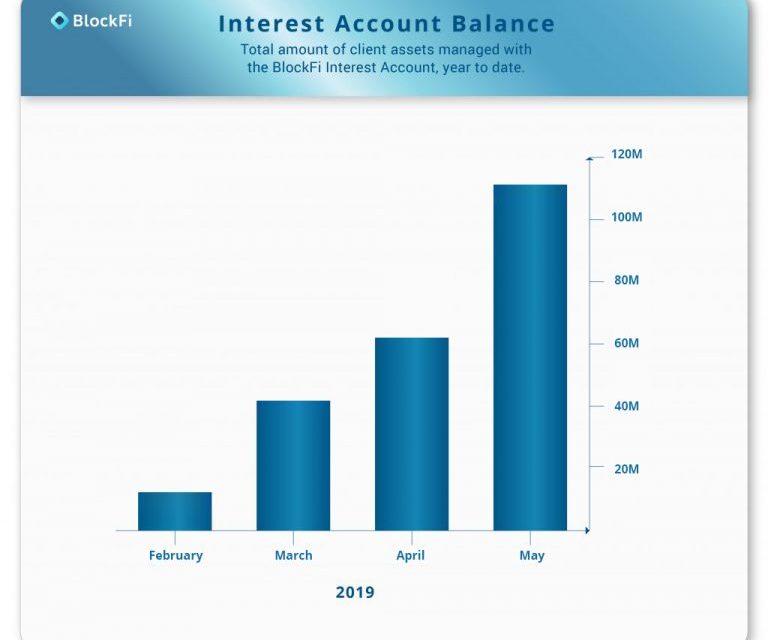 BlockFi

Interest Account Balance

Total amount of client assets managed with the BlockFi Interest Account, year to date.

120M
100M
80M
60M
40M
20M

February
March
April
May

2019